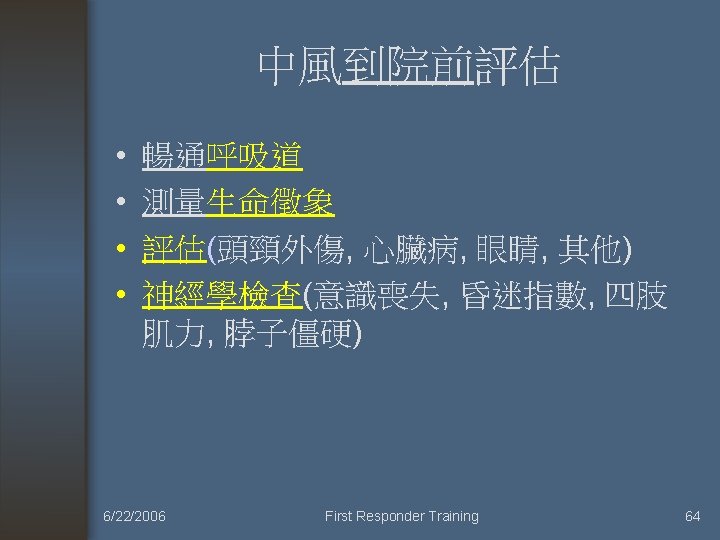 中風到院前評估

• 暢通呼吸道
• 測量生命徵象
• 評估(頭頸外傷, 心臟病, 眼睛, 其他)
• 神經學檢查(意識喪失, 昏迷指數, 四肢肌力, 脖子僵硬)

6/22/2006 First Responder Training 64